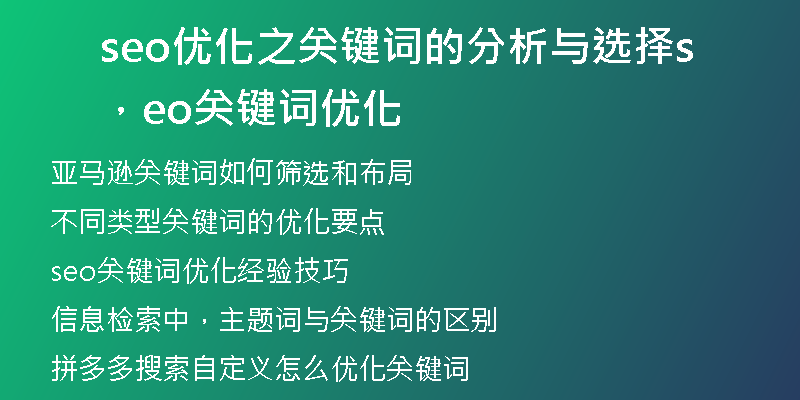 seo优化之关键词的分析与选择s，eo关键词优化

亚马逊关键词如何筛选和布局

不同类型关键词的优化要点

seo关键词优化经验技巧

信息检索中，主题词与关键词的区别

拼多多搜索自定义怎么优化关键词